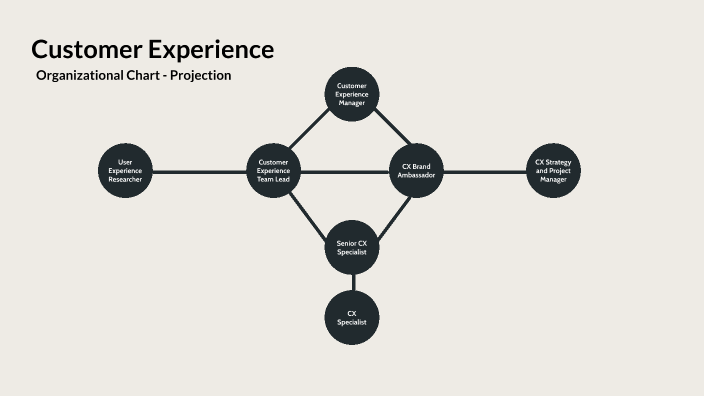 Customer Experience

Organizational Chart - Projection

Customer Experience Manager

User Experience Researcher

Customer Experience Team Lead

CX Brand Ambassador

CX Strategy and Project Manager

Senior CX Specialist

CX Specialist